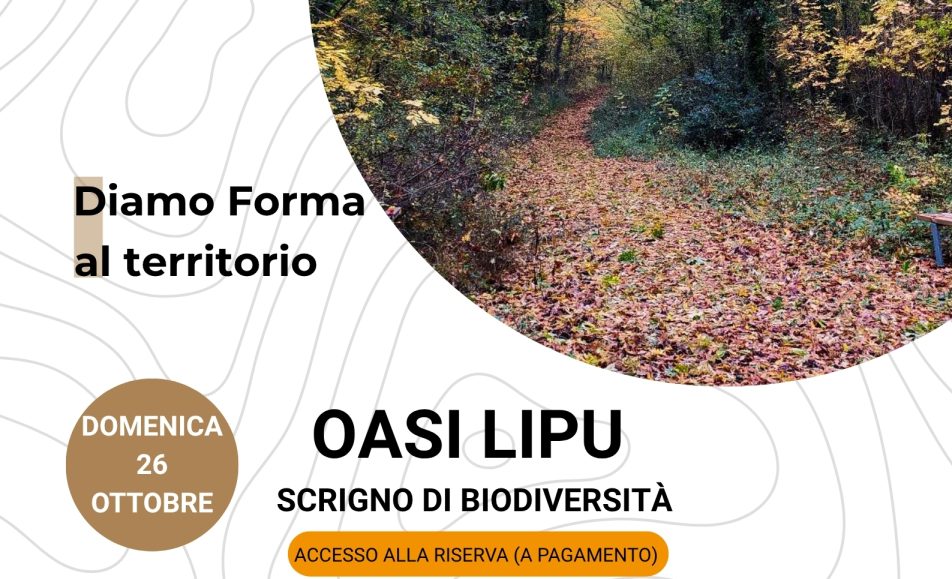 Diamo Forma al territorio

DOMENICA 26 OTTOBRE

OASI LIPU

SCRIGNO DI BIODIVERSITÀ

ACCESSO ALLA RISERVA (A PAGAMENTO)